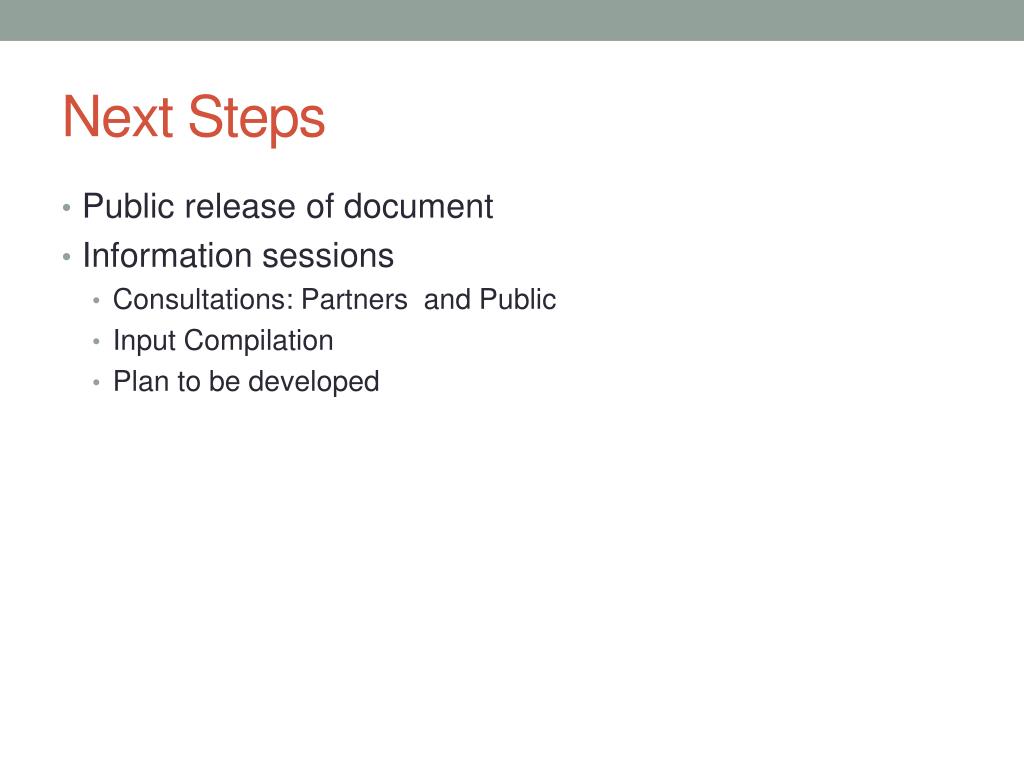 Next Steps

• Public release of document
• Information sessions
  • Consultations: Partners and Public
  • Input Compilation
  • Plan to be developed